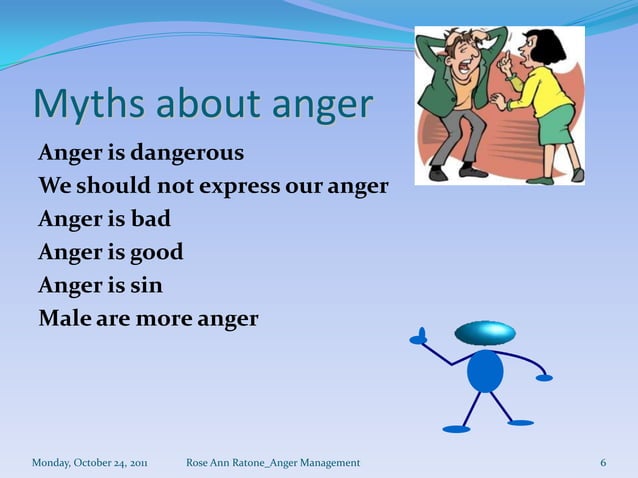 Myths about anger

Anger is dangerous
We should not express our anger
Anger is bad
Anger is good
Anger is sin
Male are more anger

Monday, October 24, 2011 Rose Ann Ratone_Anger Management 6